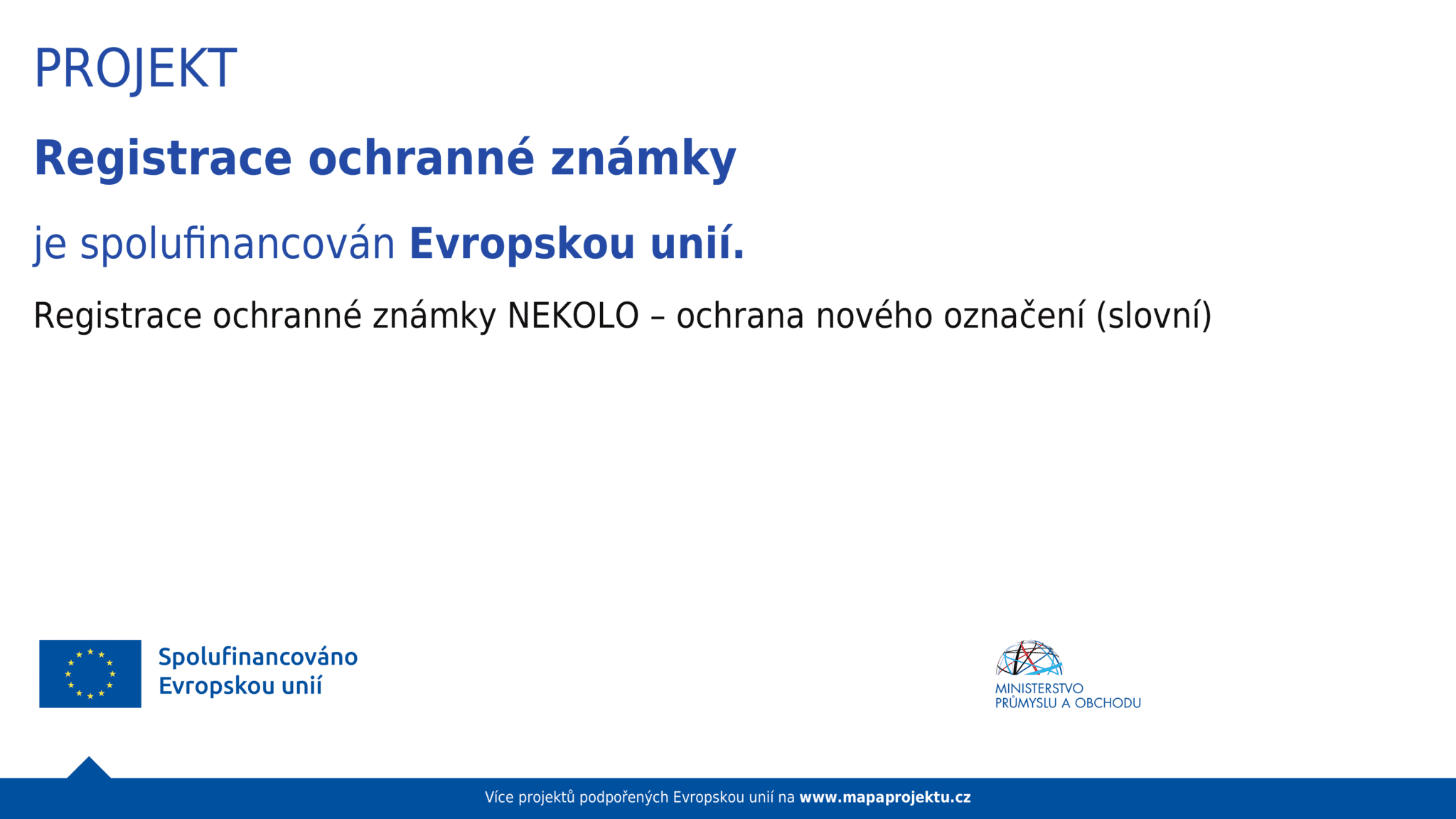 PROJEKT

Registrace ochranné známky

je spolufinancován Evropskou unií.

Registrace ochranné známky NEKOLO – ochrana nového označení (slovní)

Spolufinancováno Evropskou unií

MINISTERSTVO PRŮMYSLU A OBCHODU

Více projektů podpořených Evropskou unií na www.mapaprojektu.cz